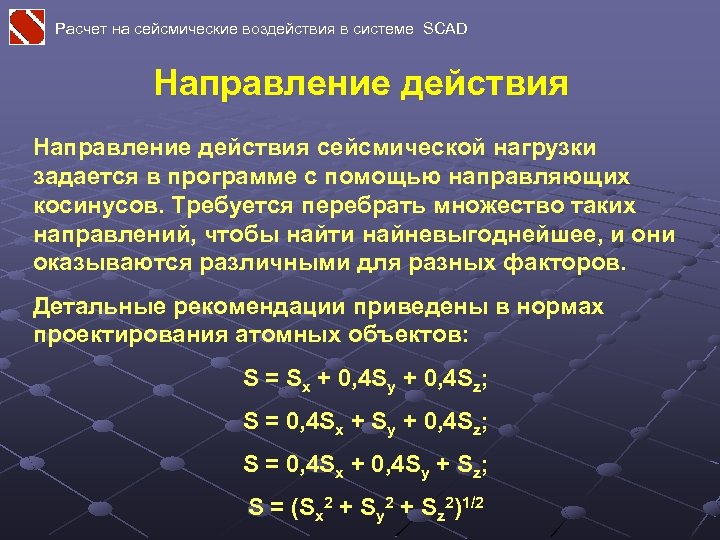 Расчет на сейсмические воздействия в системе SCAD

Направление действия

Направление действия сейсмической нагрузки задается в программе с помощью направляющих косинусов. Требуется перебрать множество таких направлений, чтобы найти найневыгоднейшее, и они оказываются различными для разных факторов.

Детальные рекомендации приведены в нормах проектирования атомных объектов:

$S = S_x + 0,4S_y + 0,4S_z;$

$S = 0,4S_x + S_y + 0,4S_z;$

$S = 0,4S_x + 0,4S_y + S_z;$

$S = (S_x^2 + S_y^2 + S_z^2)^{1/2}$